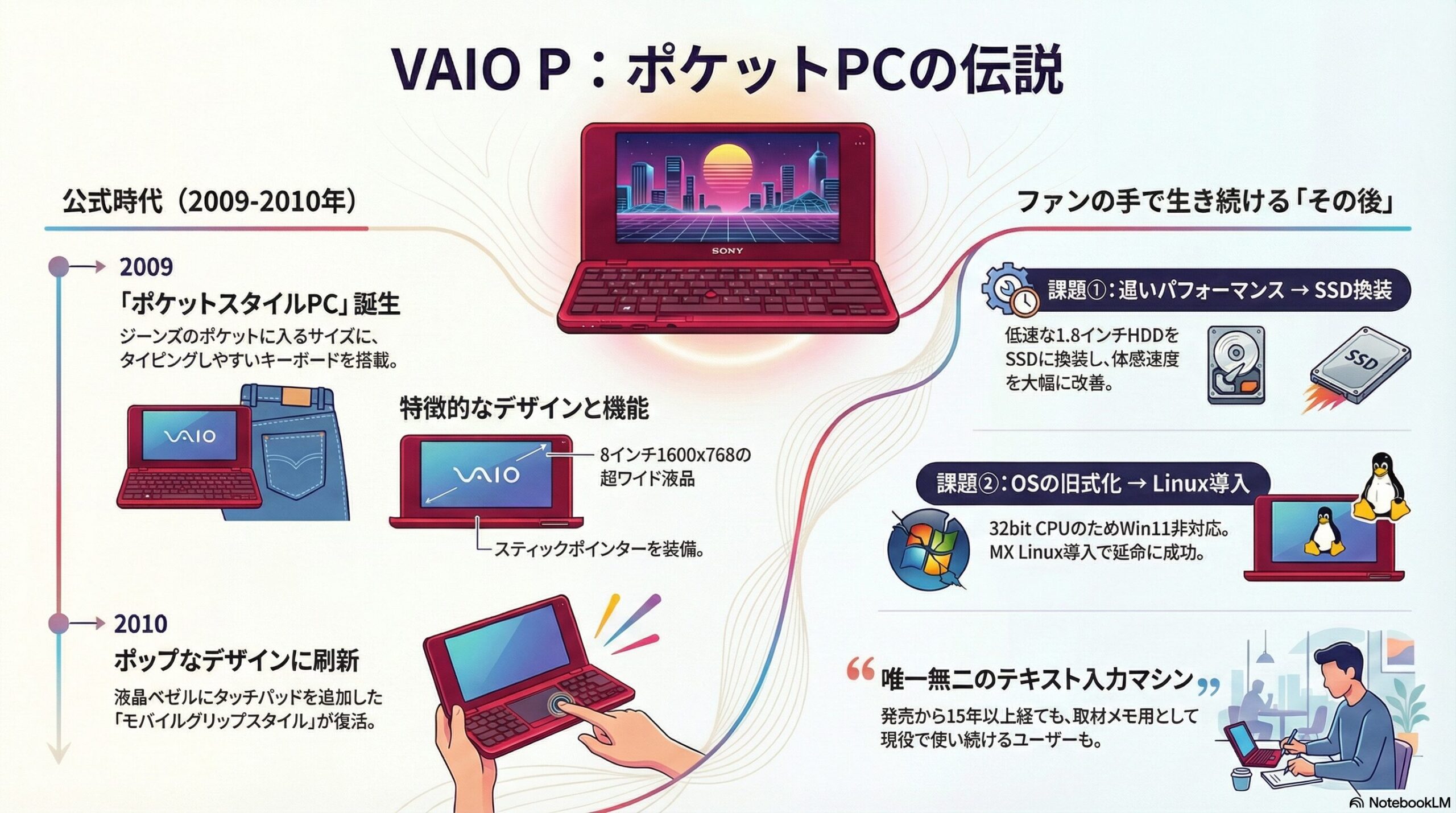 VAIO P：ポケットPCの伝説

SONY

公式時代（2009-2010年）

2009
「ポケットスタイルPC」誕生
ジーンズのポケットに入るサイズに、タイピングしやすいキーボードを搭載。

VAIO

特徴的なデザインと機能

VAIO

8インチ1600x768の超ワイド液晶

スティックポインターを装備。

2010
ポップなデザインに刷新
液晶ベゼルにタッチパッドを追加した「モバイルグリップスタイル」が復活。

ファンの手で生き続ける「その後」

課題①：遅いパフォーマンス → SSD換装
低速な1.8インチHDDをSSDに換装し、体感速度を大幅に改善。

SSD

課題②：OSの旧式化 → Linux導入
32bit CPUのためWin11非対応。MX Linux導入で延命に成功。

“唯一無二のテキスト入力マシン”
発売から15年以上経ても、取材メモ用として現役で使い続けるユーザーも。

NotebookLM